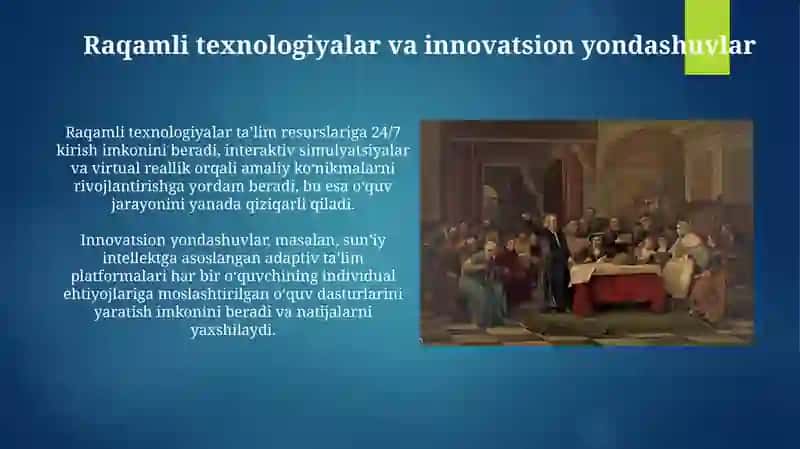 Raqamli texnologiyalar va innovatsion yondashuvlar

Raqamli texnologiyalar ta'lim resurslariga 24/7 kirish imkonini beradi, interaktiv simulyatsiyalar va virtual reallik orqali amaliy ko'nikmalarni rivojlantirishga yordam beradi, bu esa o'quv jarayonini yanada qiziqarli qiladi.

Innovatsion yondashuvlar, masalan, sun'iy intellektga asoslangan adaptiv ta'lim platformalari har bir o'quvchining individual ehtiyojlariga moslashtirilgan o'quv dasturlarini yaratish imkonini beradi va natijalarni yaxshilaydi.